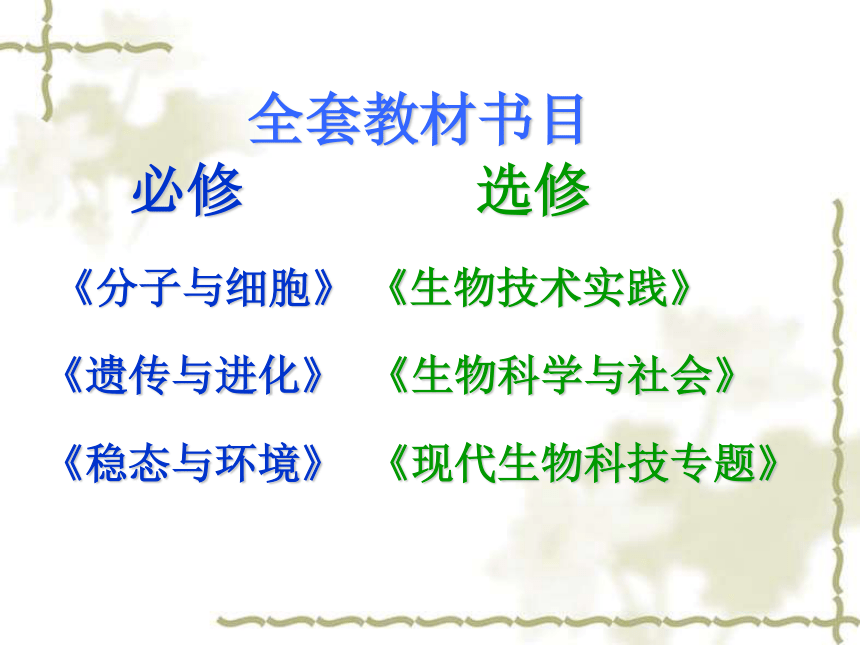 全套教材书目

必修

《分子与细胞》

《遗传与进化》

《稳态与环境》

选修

《生物技术实践》

《生物科学与社会》

《现代生物科技专题》